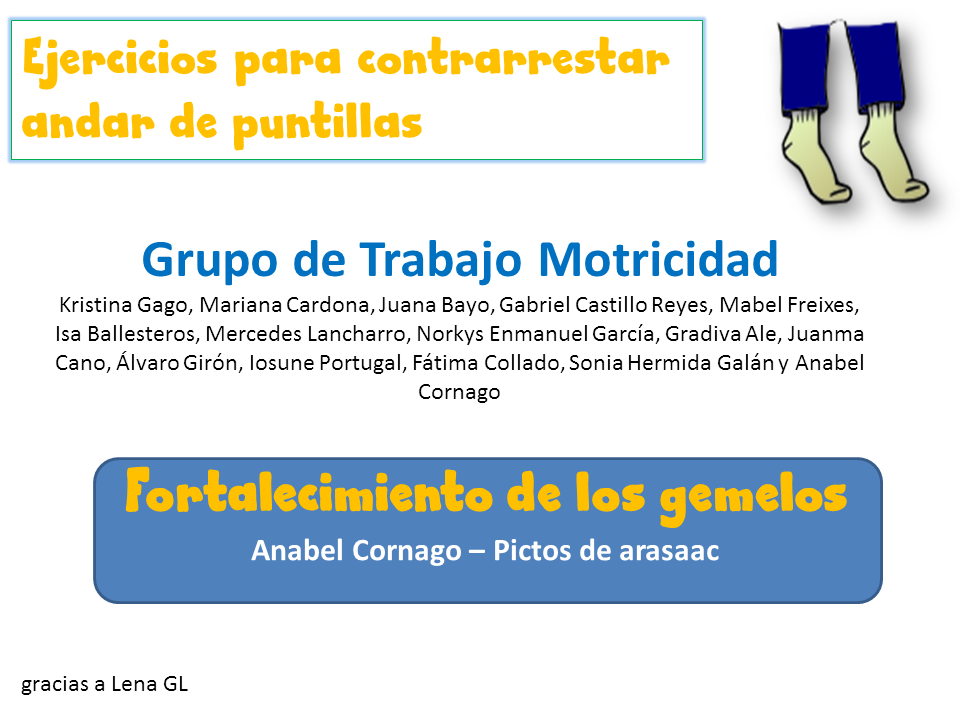 Ejercicios para contrarrestar andar de puntillas

Grupo de Trabajo Motricidad

Kristina Gago, Mariana Cardona, Juana Bayo, Gabriel Castillo Reyes, Mabel Freixes, Isa Ballesteros, Mercedes Lancharro, Norkys Enmanuel García, Gradiva Ale, Juanma Cano, Álvaro Girón, Iosune Portugal, Fátima Collado, Sonia Hermida Galán y Anabel Cornago

Fortalecimiento de los gemelos

Anabel Cornago – Pictos de arasaac

gracias a Lena GL